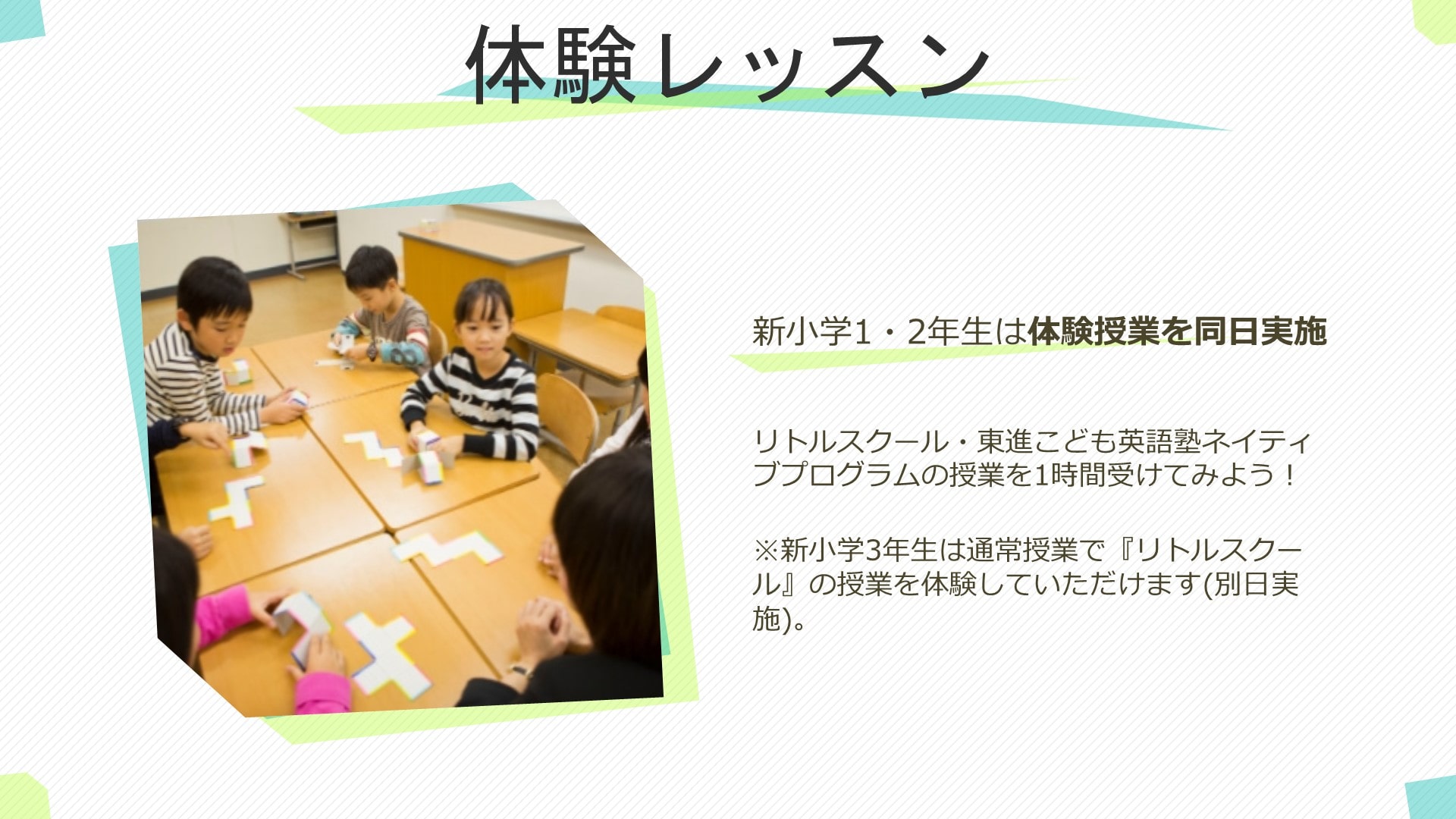 体験レッスン

新小学1・2年生は体験授業を同日実施

リトルスクール・東進こども英語塾ネイティブプログラムの授業を1時間受けてみよう！

※新小学3年生は通常授業で『リトルスクール』の授業を体験していただけます(別日実施)。